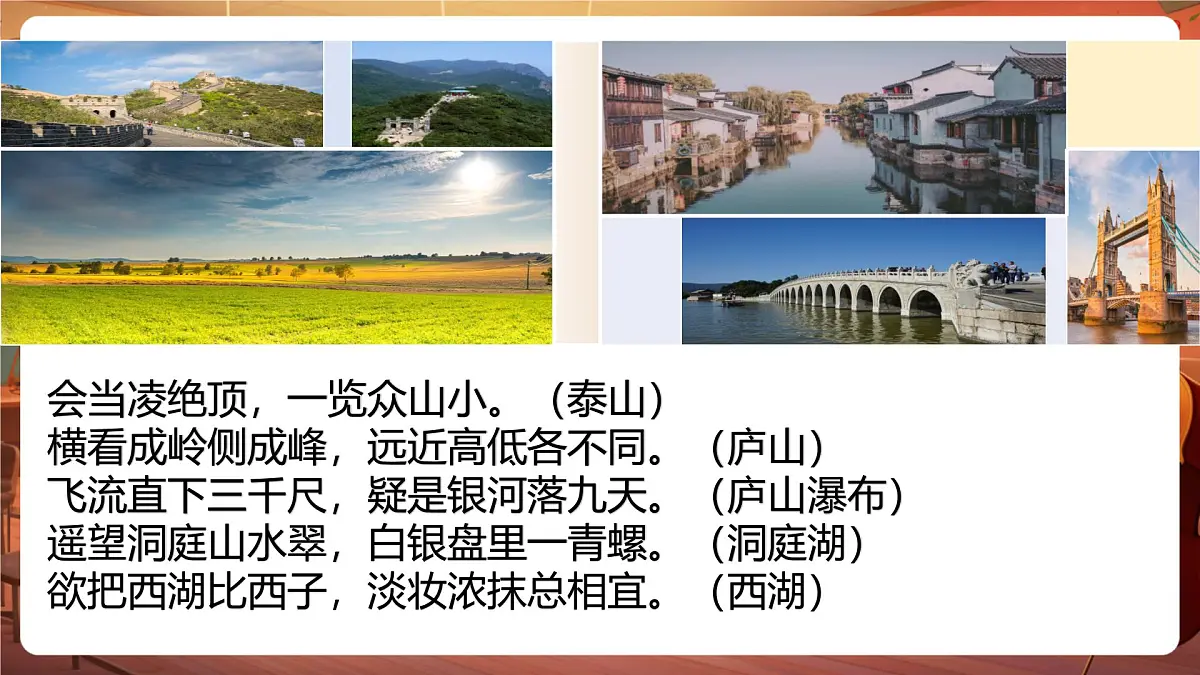 会当凌绝顶，一览众山小。（泰山）
横看成岭侧成峰，远近高低各不同。（庐山）
飞流直下三千尺，疑是银河落九天。（庐山瀑布）
遥望洞庭山水翠，白银盘里一青螺。（洞庭湖）
欲把西湖比西子，淡妆浓抹总相宜。（西湖）